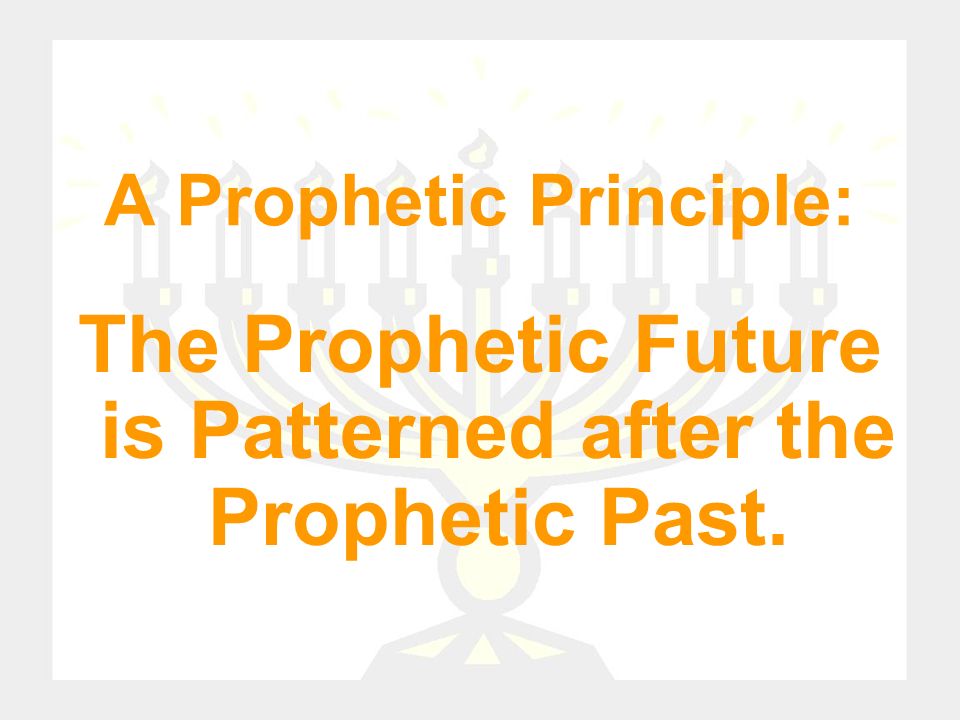 A Prophetic Principle:

The Prophetic Future is Patterned after the Prophetic Past.